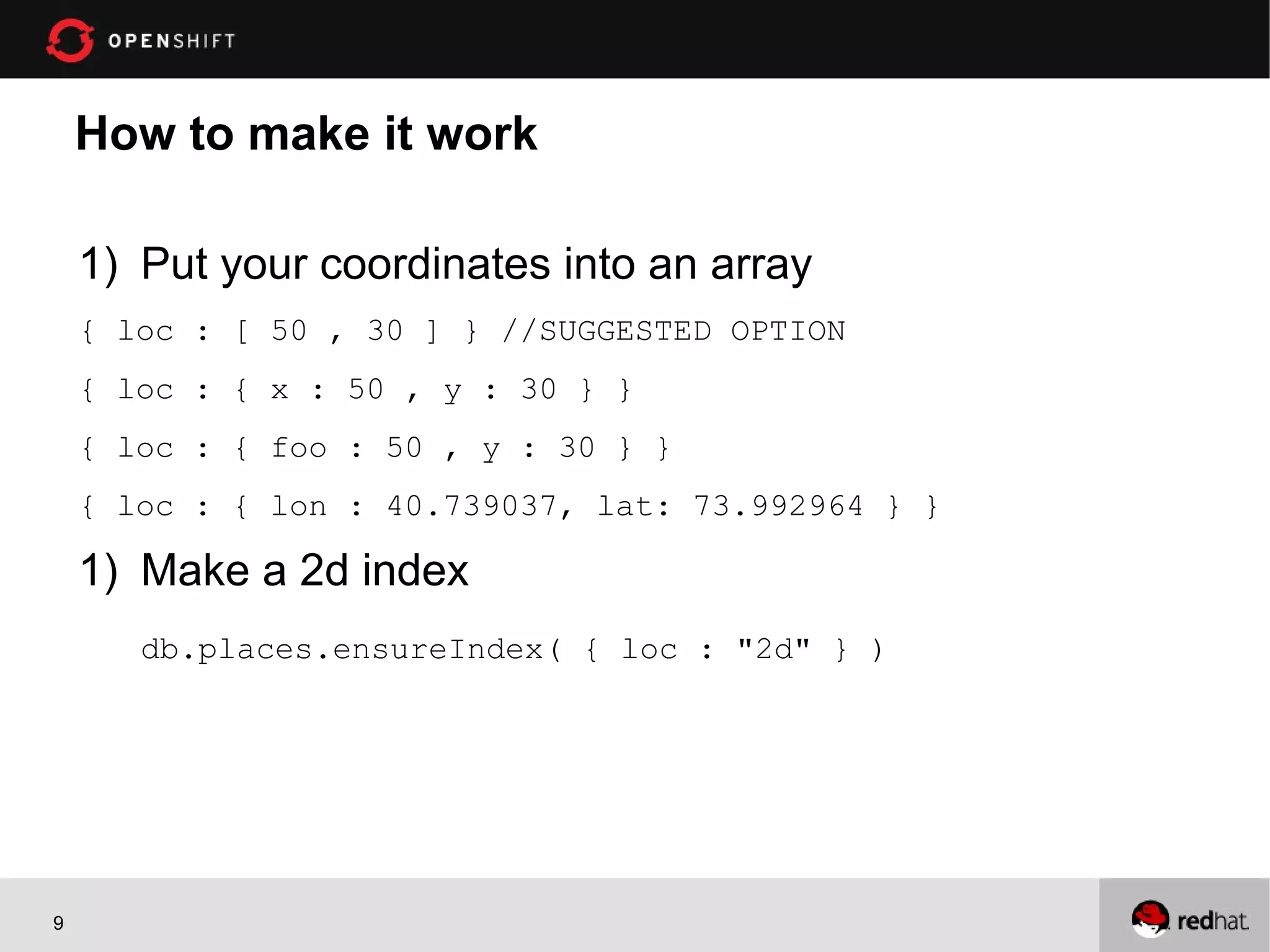 OPENSHIFT

How to make it work

1) Put your coordinates into an array

{ loc : [ 50 , 30 ] } //SUGGESTED OPTION

{ loc : { x : 50 , y : 30 } }

{ loc : { foo : 50 , y : 30 } }

{ loc : { lon : 40.739037, lat: 73.992964 } }

1) Make a 2d index

db.places.ensureIndex( { loc : "2d" } )

9

redhat.